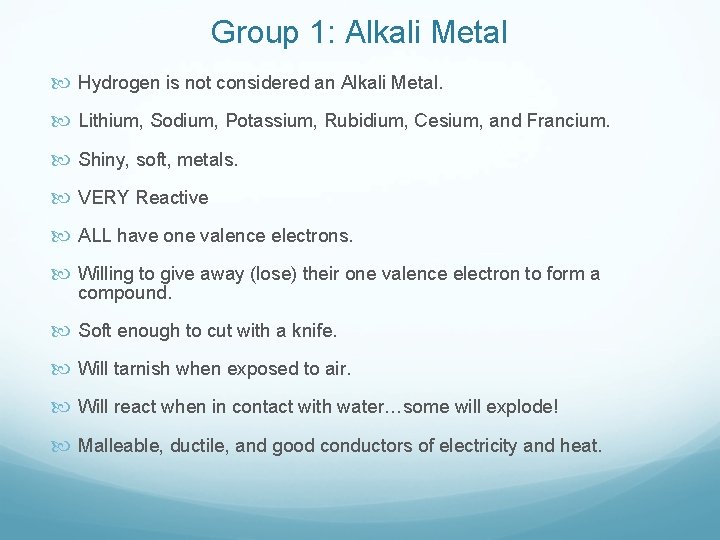 Group 1: Alkali Metal

Hydrogen is not considered an Alkali Metal.

Lithium, Sodium, Potassium, Rubidium, Cesium, and Francium.

Shiny, soft, metals.

VERY Reactive

ALL have one valence electrons.

Willing to give away (lose) their one valence electron to form a compound.

Soft enough to cut with a knife.

Will tarnish when exposed to air.

Will react when in contact with water…some will explode!

Malleable, ductile, and good conductors of electricity and heat.